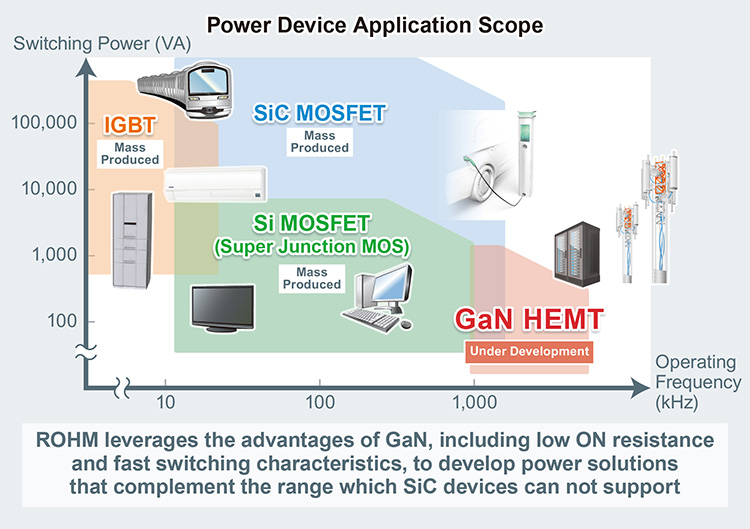 Power Device Application Scope

Switching Power (VA)

100,000

10,000

1,000

100

IGBT
Mass Produced

SiC MOSFET
Mass Produced

Si MOSFET
(Super Junction MOS)
Mass Produced

GaN HEMT
Under Development

10

100

1,000

Operating Frequency (kHz)

ROHM leverages the advantages of GaN, including low ON resistance and fast switching characteristics, to develop power solutions that complement the range which SiC devices can not support